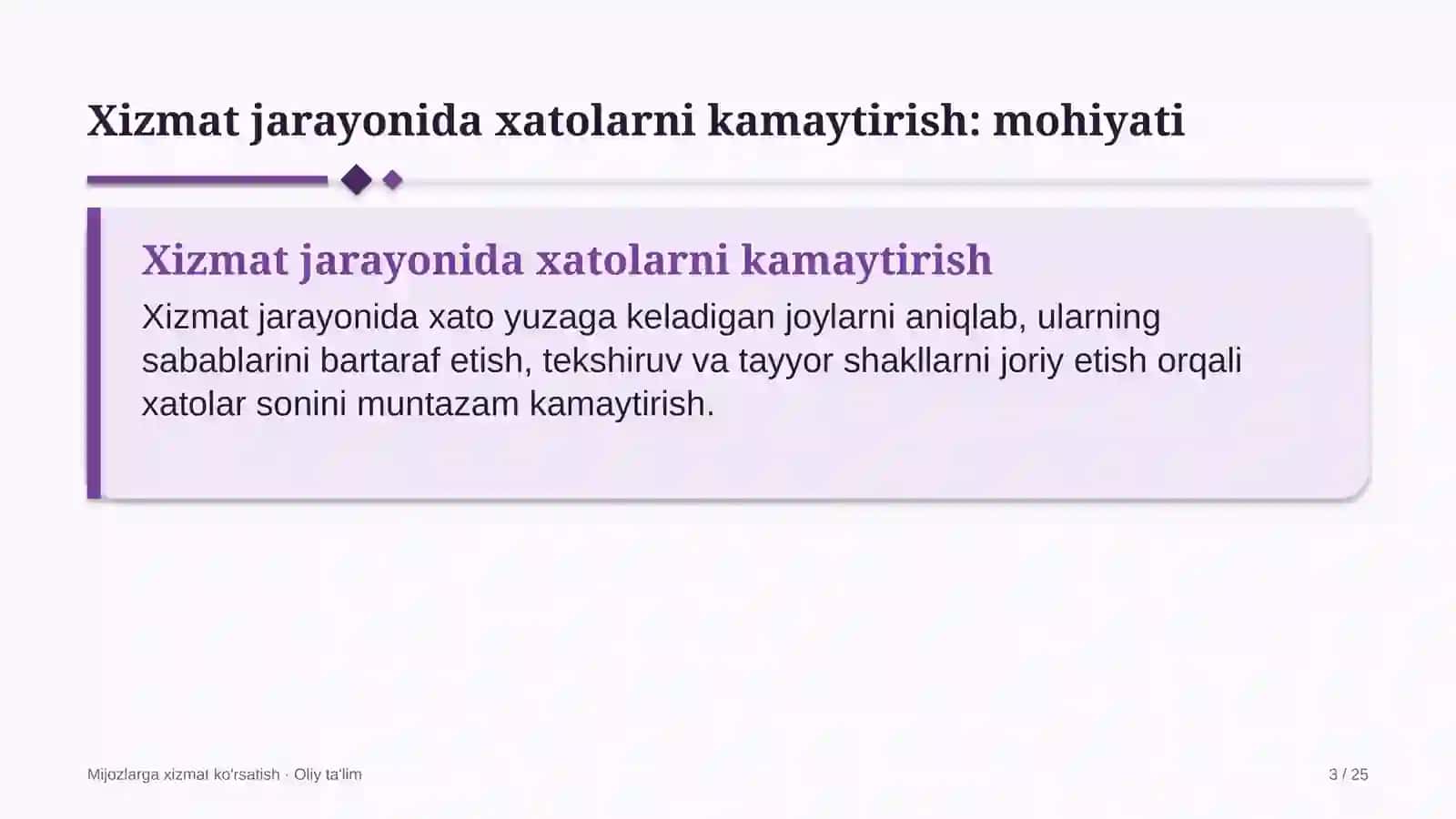 Xizmat jarayonida xatolarni kamaytirish: mohiyati

Xizmat jarayonida xatolarni kamaytirish

Xizmat jarayonida xato yuzaga keladigan joylarni aniqlab, ularning sabablarini bartaraf etish, tekshiruv va tayyor shakllarni joriy etish orqali xatolar sonini muntazam kamaytirish.

Mijozlarga xizmat ko'rsatish · Oliy ta'lim

3 / 25